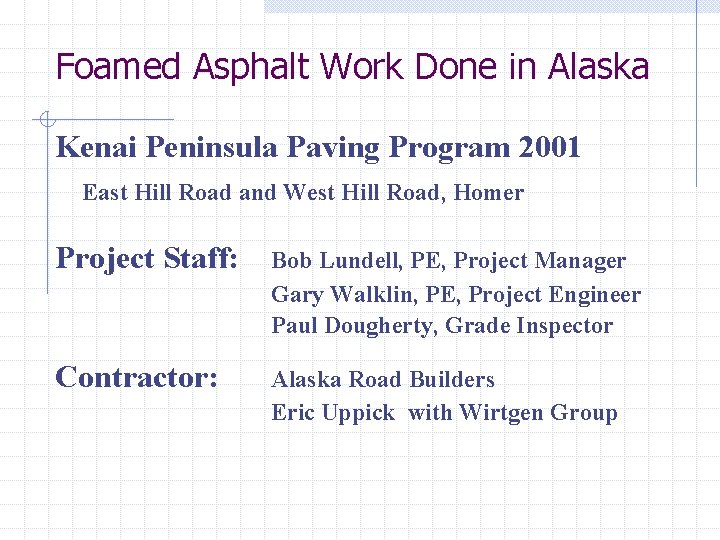 Foamed Asphalt Work Done in Alaska

Kenai Peninsula Paving Program 2001

East Hill Road and West Hill Road, Homer

Project Staff: Bob Lundell, PE, Project Manager
Gary Walklin, PE, Project Engineer
Paul Dougherty, Grade Inspector

Contractor: Alaska Road Builders
Eric Uppick with Wirtgen Group